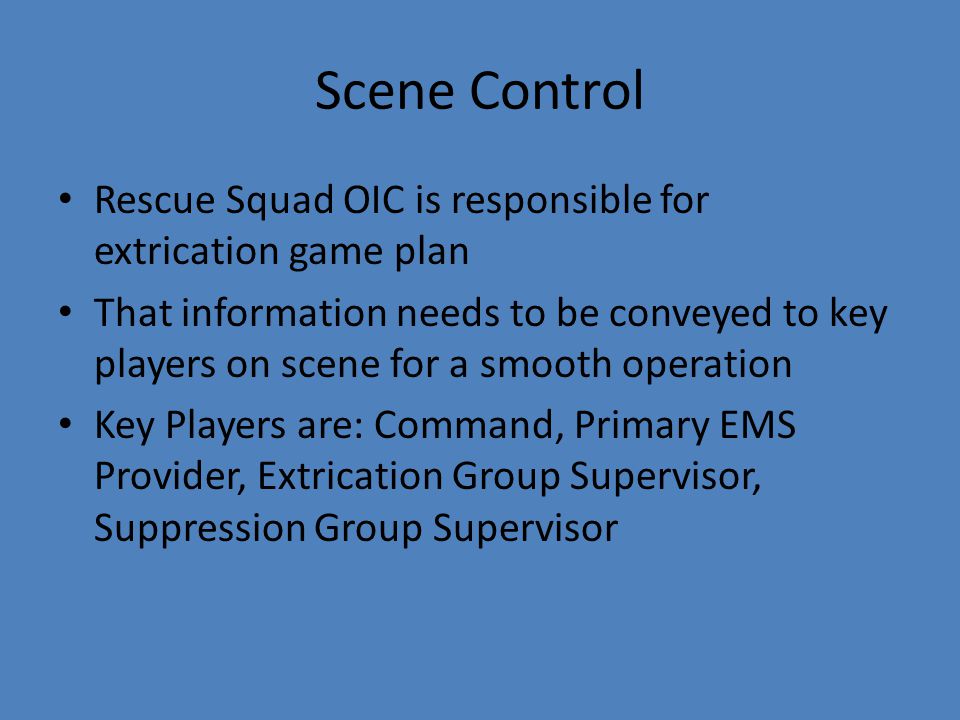 Scene Control

• Rescue Squad OIC is responsible for extrication game plan
• That information needs to be conveyed to key players on scene for a smooth operation
• Key Players are: Command, Primary EMS Provider, Extrication Group Supervisor, Suppression Group Supervisor